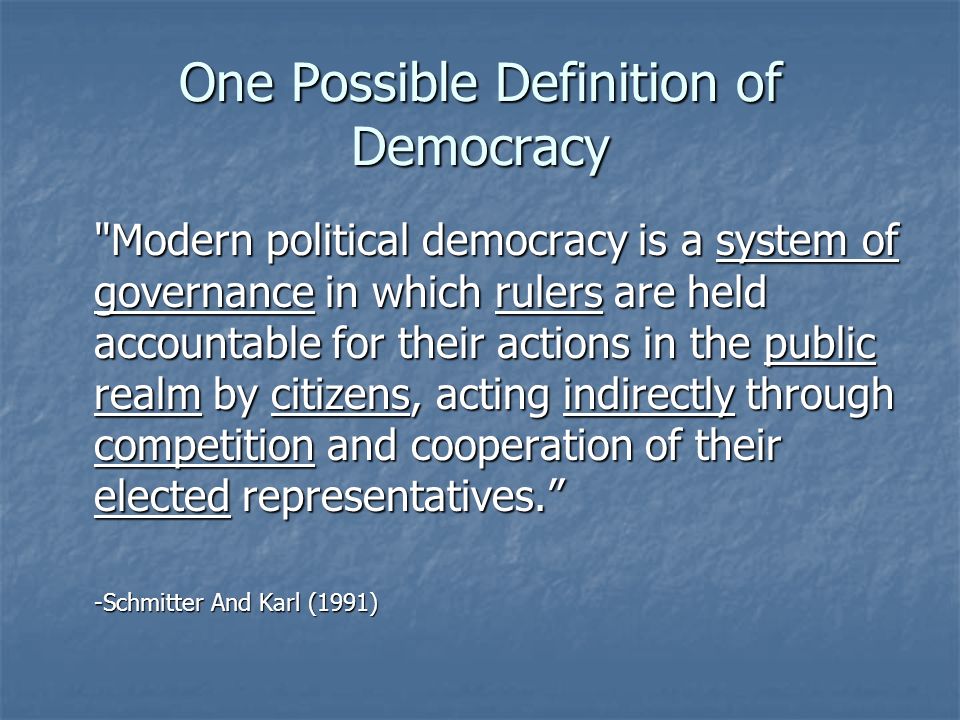 One Possible Definition of Democracy

"Modern political democracy is a system of governance in which rulers are held accountable for their actions in the public realm by citizens, acting indirectly through competition and cooperation of their elected representatives.”

-Schmitter And Karl (1991)